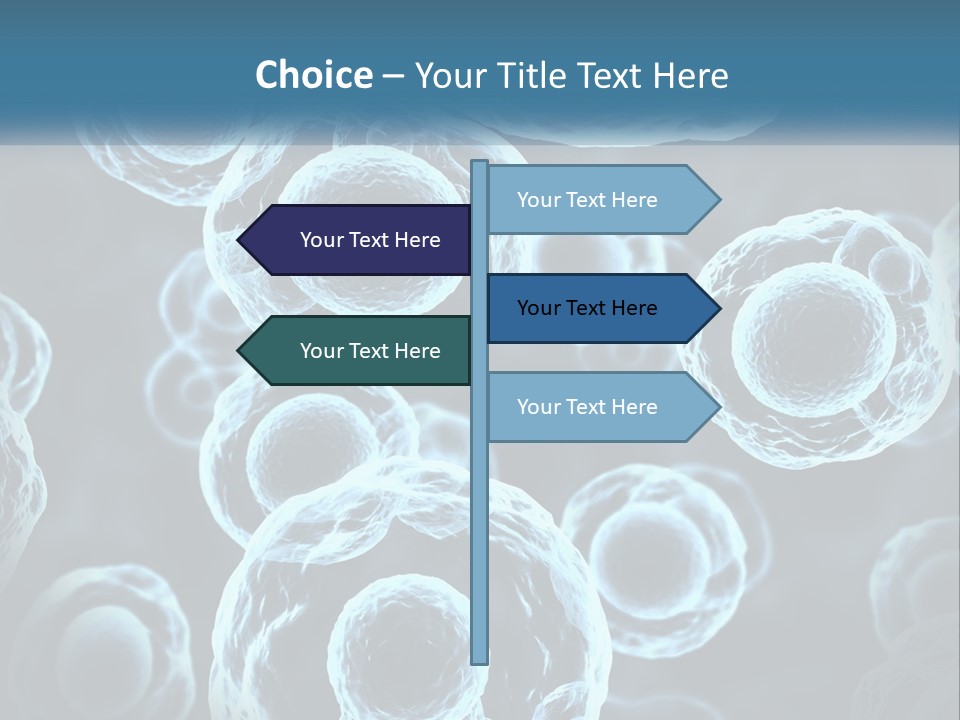 Choice – Your Title Text Here

Your Text Here

Your Text Here

Your Text Here

Your Text Here

Your Text Here